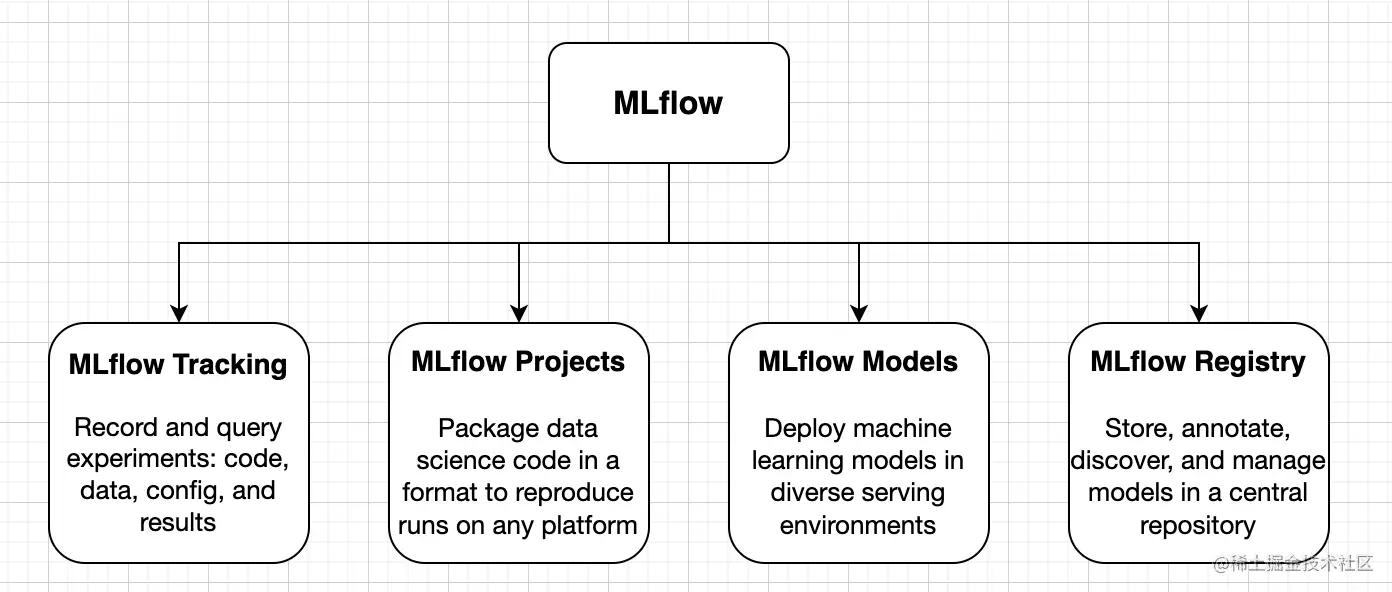 MLflow

MLflow Tracking

Record and query experiments: code, data, config, and results

MLflow Projects

Package data science code in a format to reproduce runs on any platform

MLflow Models

Deploy machine learning models in diverse serving environments

MLflow Registry

Store, annotate, discover, and manage models in a central repository

@稀土掘金技术社区